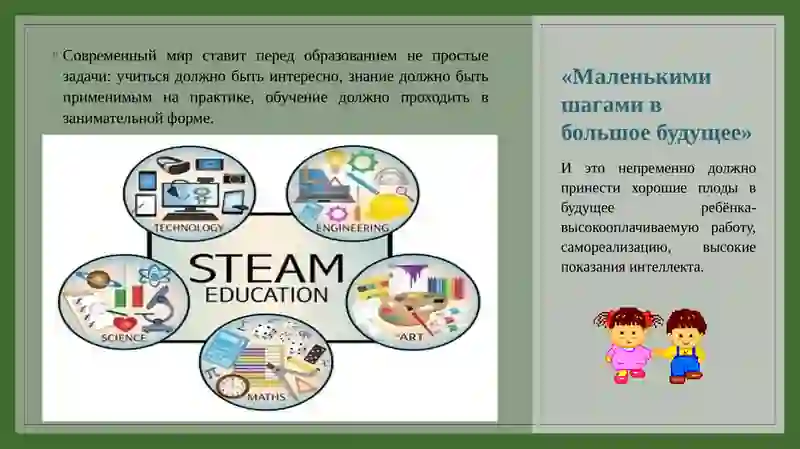 Современный мир ставит перед образованием не простые задачи: учиться должно быть интересно, знание должно быть применимым на практике, обучение должно проходить в занимательной форме.

TECHNOLOGY

ENGINEERING

STEAM EDUCATION

SCIENCE

ART

MATHS

«Маленькими шагами в большое будущее»

И это непременно должно принести хорошие плоды в будущее ребёнка-высокооплачиваемую работу, самореализацию, высокие показания интеллекта.